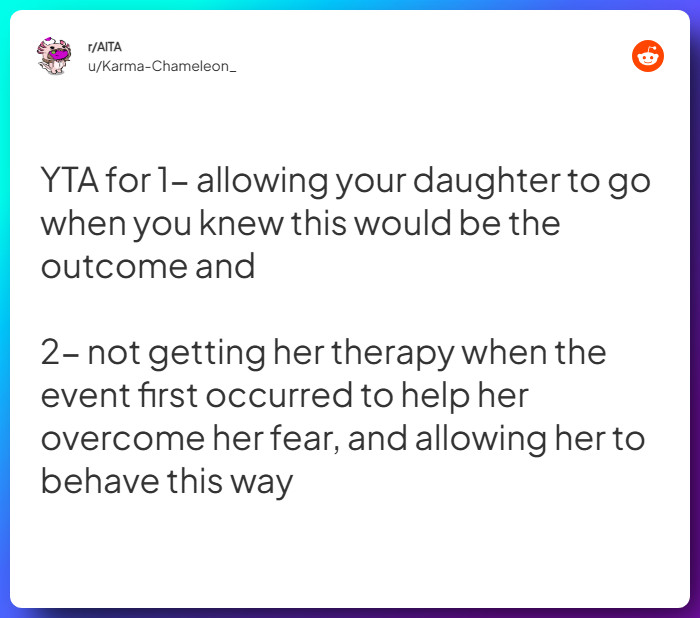 r/AITA
u/Karma-Chameleon_

YTA for 1- allowing your daughter to go when you knew this would be the outcome and

2- not getting her therapy when the event first occurred to help her overcome her fear, and allowing her to behave this way